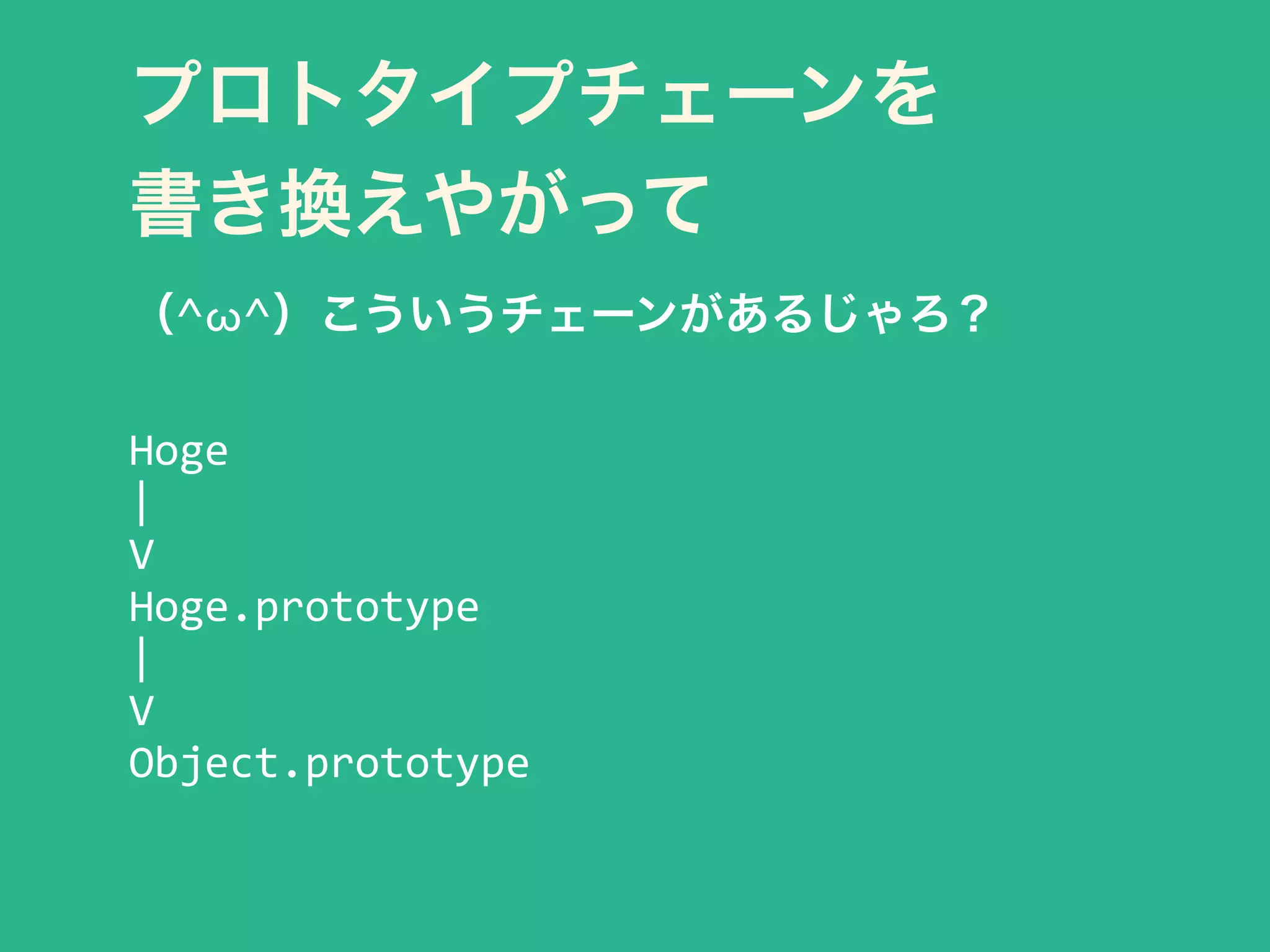 プロトタイプチェーンを
書き換えやがって

（^ω^）こういうチェーンがあるじゃろ？

Hoge
|
V
Hoge.prototype
|
V
Object.prototype